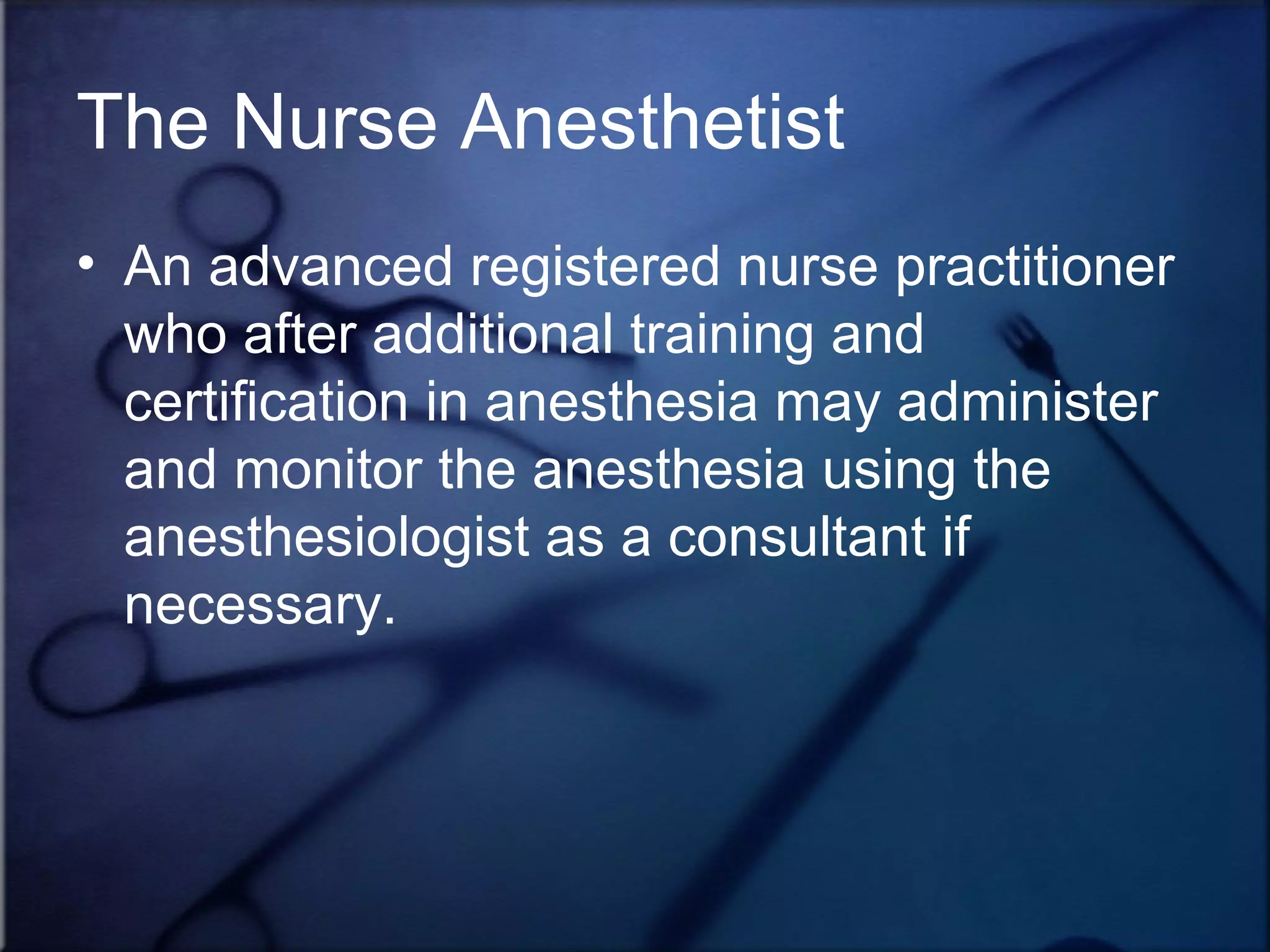 The Nurse Anesthetist

• An advanced registered nurse practitioner who after additional training and certification in anesthesia may administer and monitor the anesthesia using the anesthesiologist as a consultant if necessary.